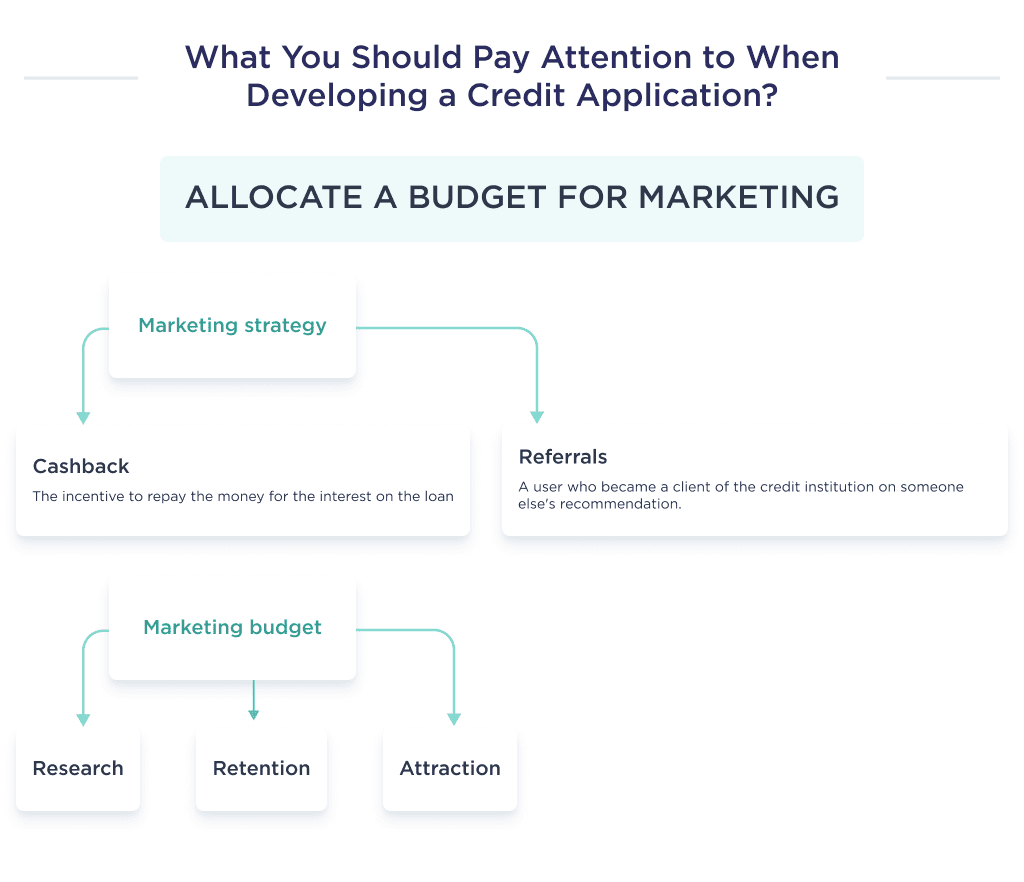 What You Should Pay Attention to When Developing a Credit Application?

ALLOCATE A BUDGET FOR MARKETING

Marketing strategy

Cashback

The incentive to repay the money for the interest on the loan

Referrals

A user who became a client of the credit institution on someone else's recommendation.

Marketing budget

Research

Retention

Attraction